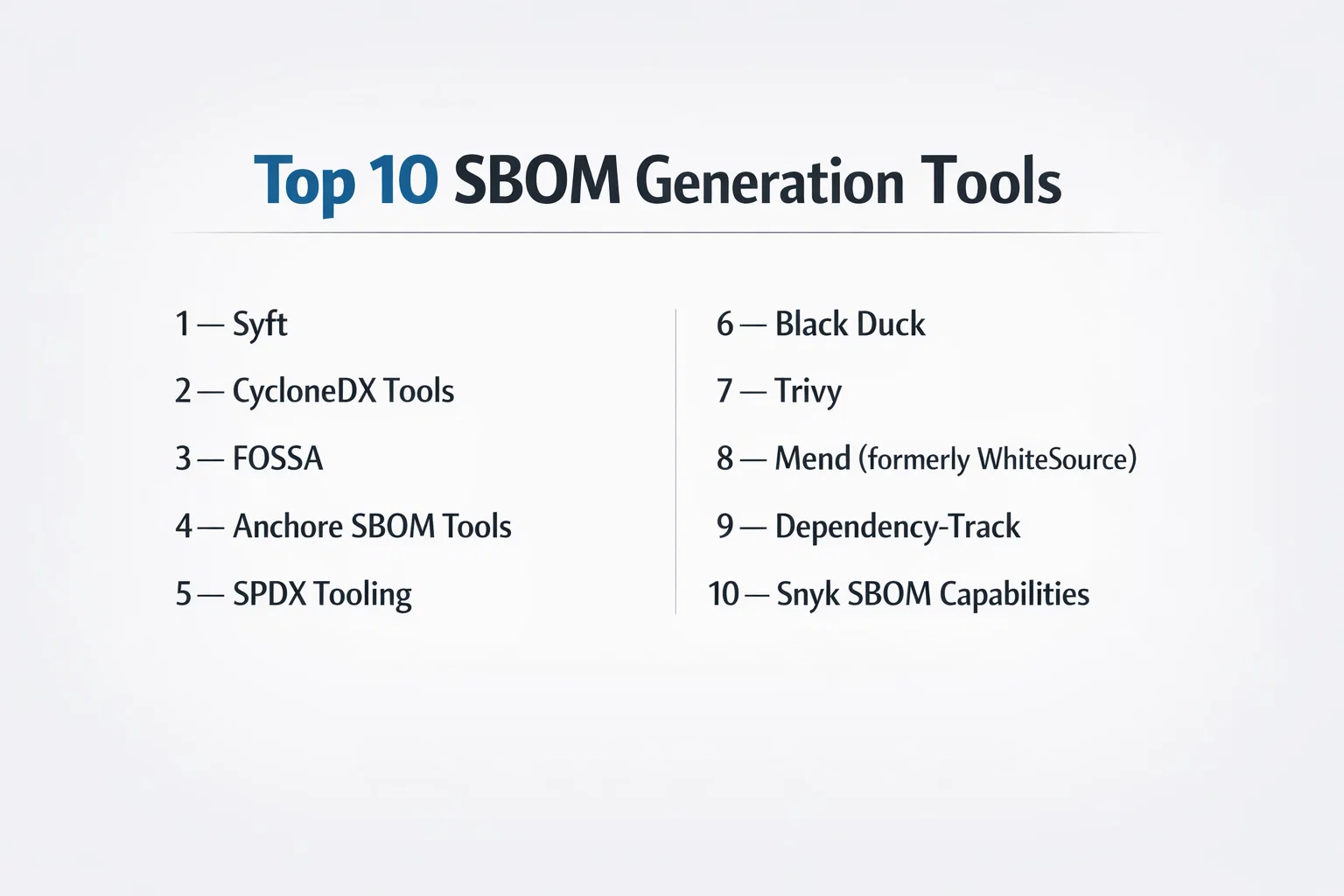 Top 10 SBOM Generation Tools

1 — Syft

2 — CycloneDX Tools

3 — FOSSA

4 — Anchore SBOM Tools

5 — SPDX Tooling

6 — Black Duck

7 — Trivy

8 — Mend (formerly WhiteSource)

9 — Dependency-Track

10 — Snyk SBOM Capabilities